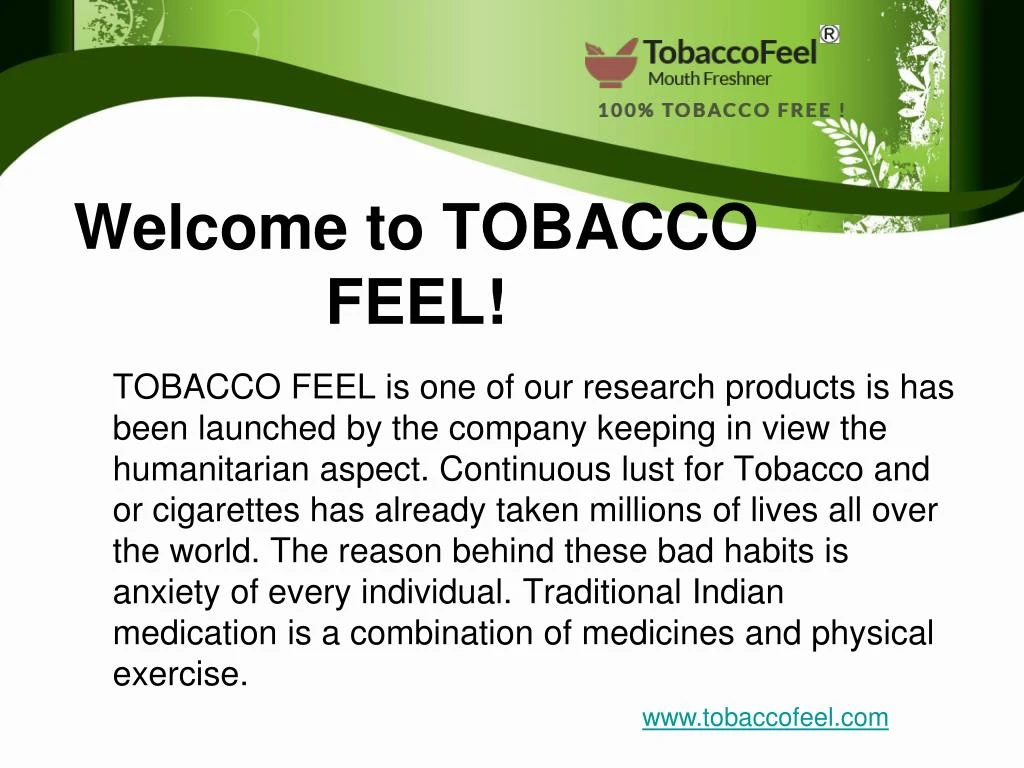 TobaccoFeel®
Mouth Freshner
100% TOBACCO FREE !

Welcome to TOBACCO FEEL!

TOBACCO FEEL is one of our research products is has been launched by the company keeping in view the humanitarian aspect. Continuous lust for Tobacco and or cigarettes has already taken millions of lives all over the world. The reason behind these bad habits is anxiety of every individual. Traditional Indian medication is a combination of medicines and physical exercise.

www.tobaccofeel.com